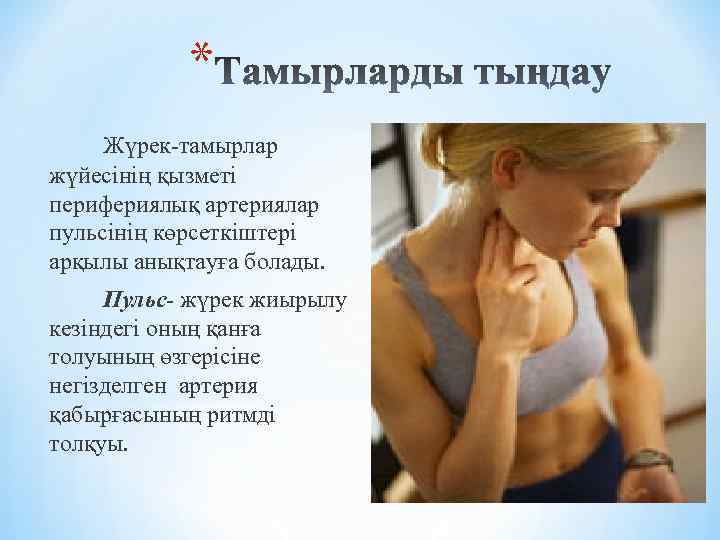 *Тамырларды тыңдау

Жүрек-тамырлар жүйесінің қызметі перифериялық артериялар пульсінің көрсеткіштері арқылы анықтауға болады.

Пульс- жүрек жиырылу кезіндегі оның қанға толуының өзгерісіне негізделген артерия қабырғасының ритмді толқуы.